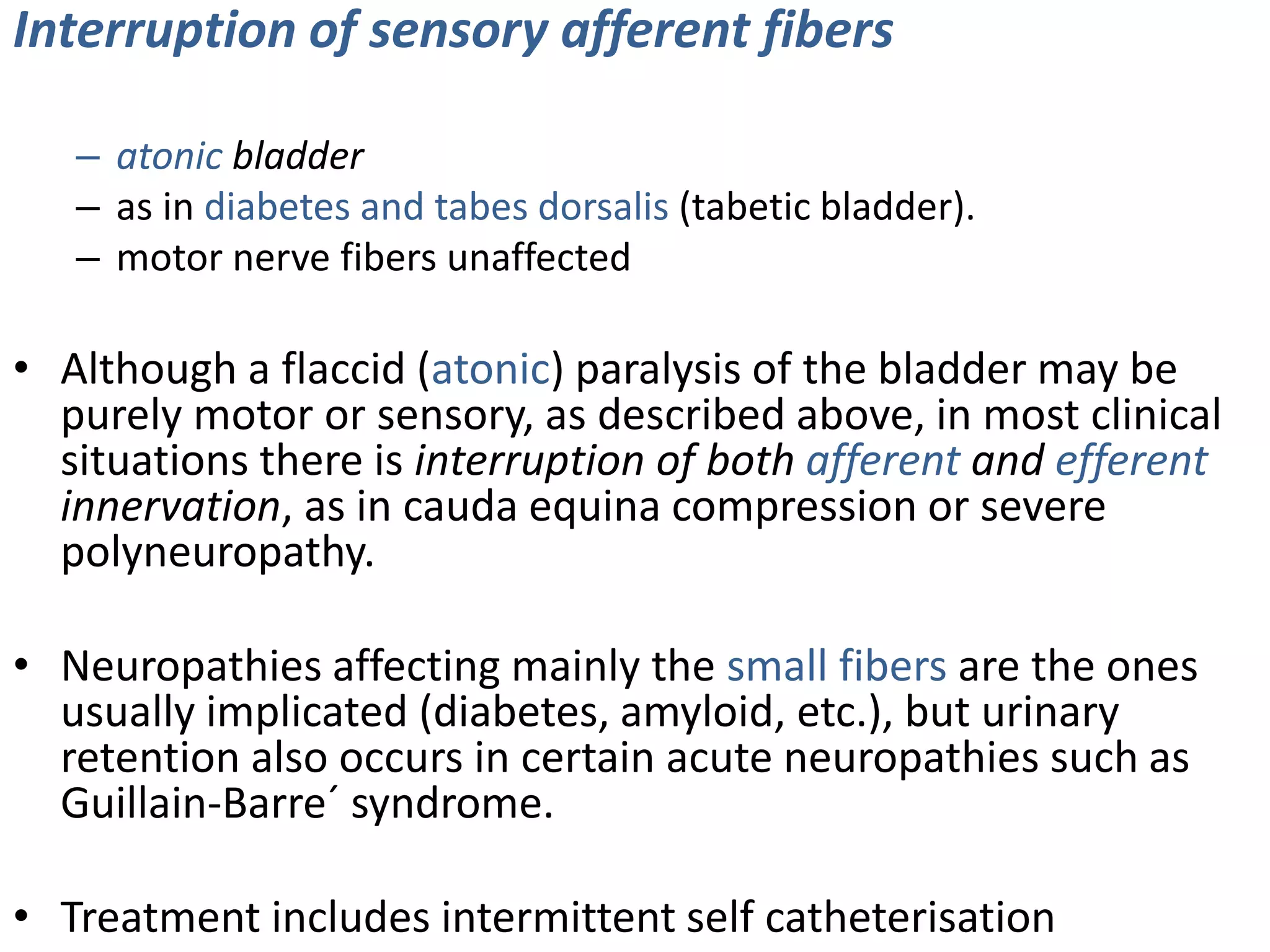 Interruption of sensory afferent fibers

– atonic bladder
– as in diabetes and tabes dorsalis (tabetic bladder).
– motor nerve fibers unaffected

• Although a flaccid (atonic) paralysis of the bladder may be purely motor or sensory, as described above, in most clinical situations there is interruption of both afferent and efferent innervation, as in cauda equina compression or severe polyneuropathy.

• Neuropathies affecting mainly the small fibers are the ones usually implicated (diabetes, amyloid, etc.), but urinary retention also occurs in certain acute neuropathies such as Guillain-Barre´ syndrome.

• Treatment includes intermittent self catheterisation